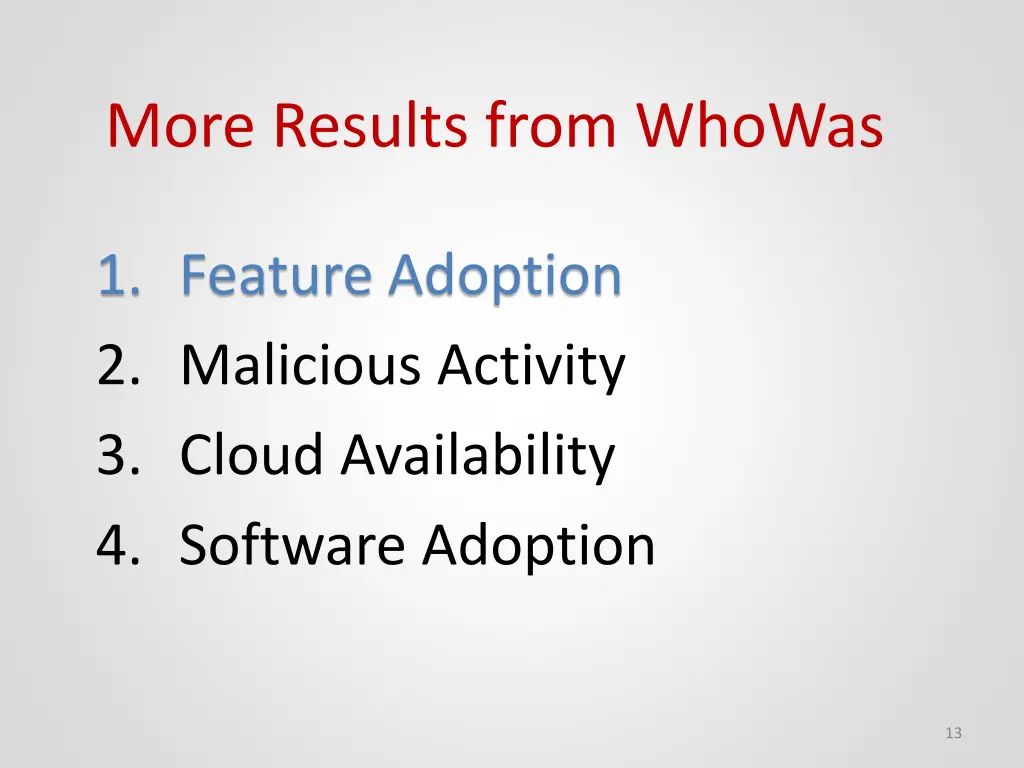 More Results from WhoWas

1. Feature Adoption
2. Malicious Activity
3. Cloud Availability
4. Software Adoption

13